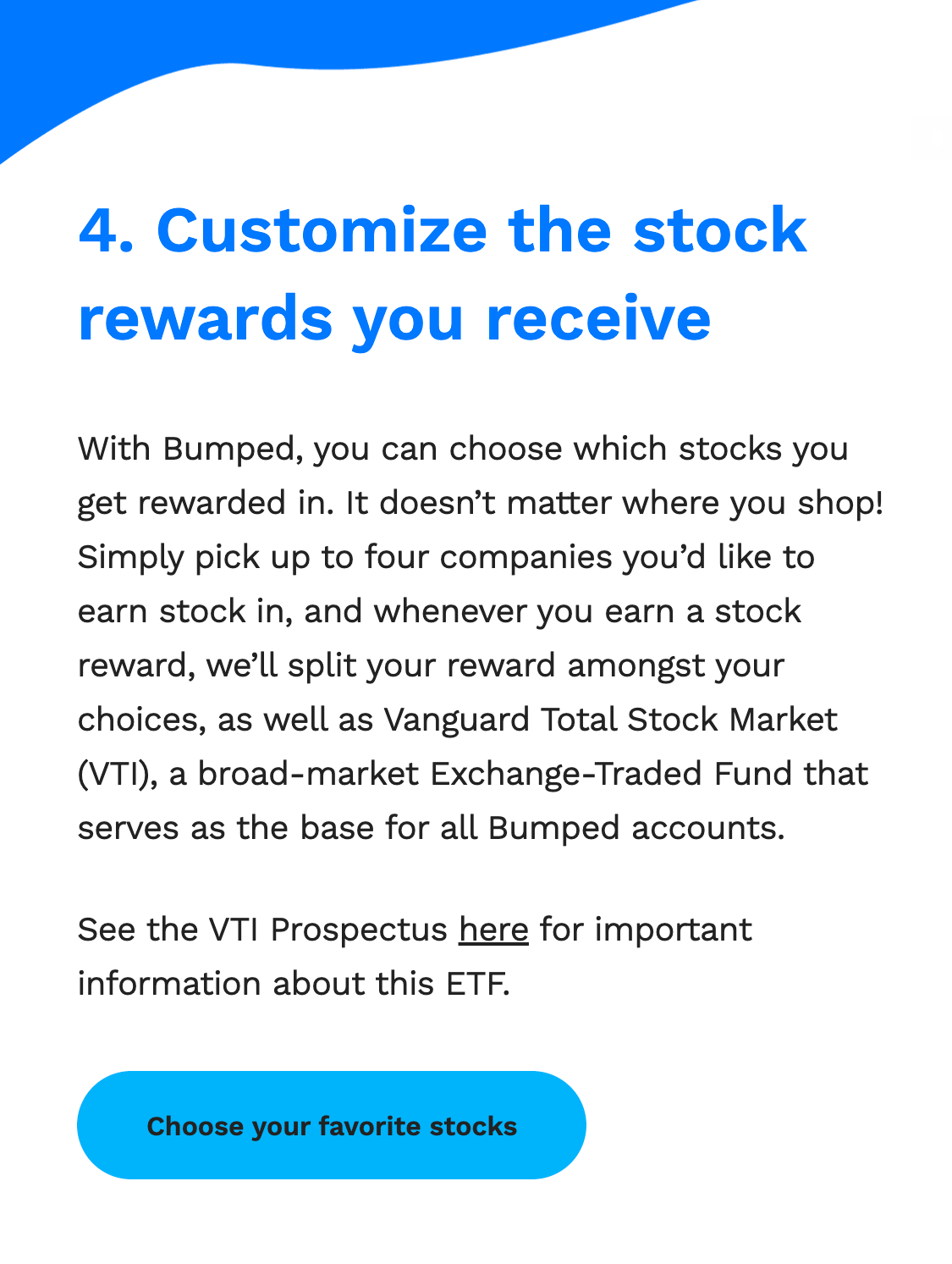 4. Customize the stock rewards you receive

With Bumped, you can choose which stocks you get rewarded in. It doesn’t matter where you shop! Simply pick up to four companies you’d like to earn stock in, and whenever you earn a stock reward, we’ll split your reward amongst your choices, as well as Vanguard Total Stock Market (VTI), a broad-market Exchange-Traded Fund that serves as the base for all Bumped accounts.

See the VTI Prospectus here for important information about this ETF.

Choose your favorite stocks